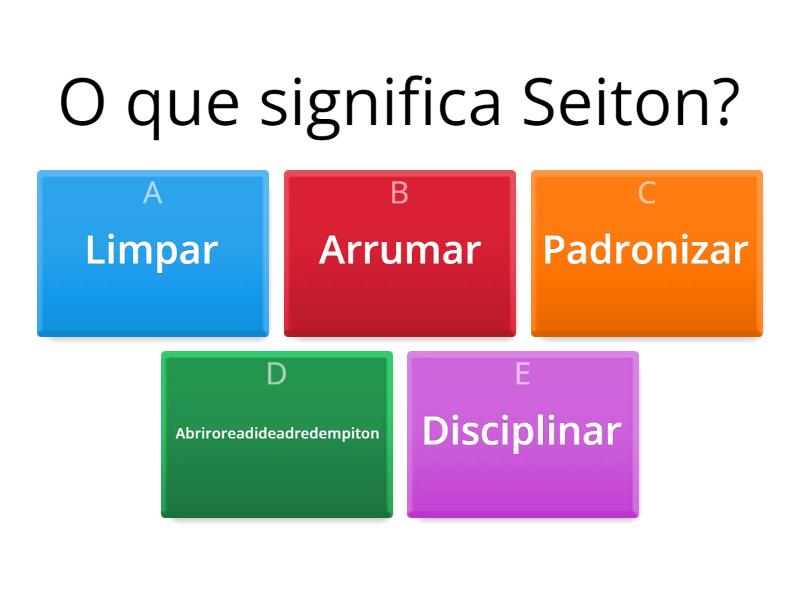 O que significa Seiton?

A
Limpar

B
Arrumar

C
Padronizar

D
Abriroreadideadredempiton

E
Disciplinar